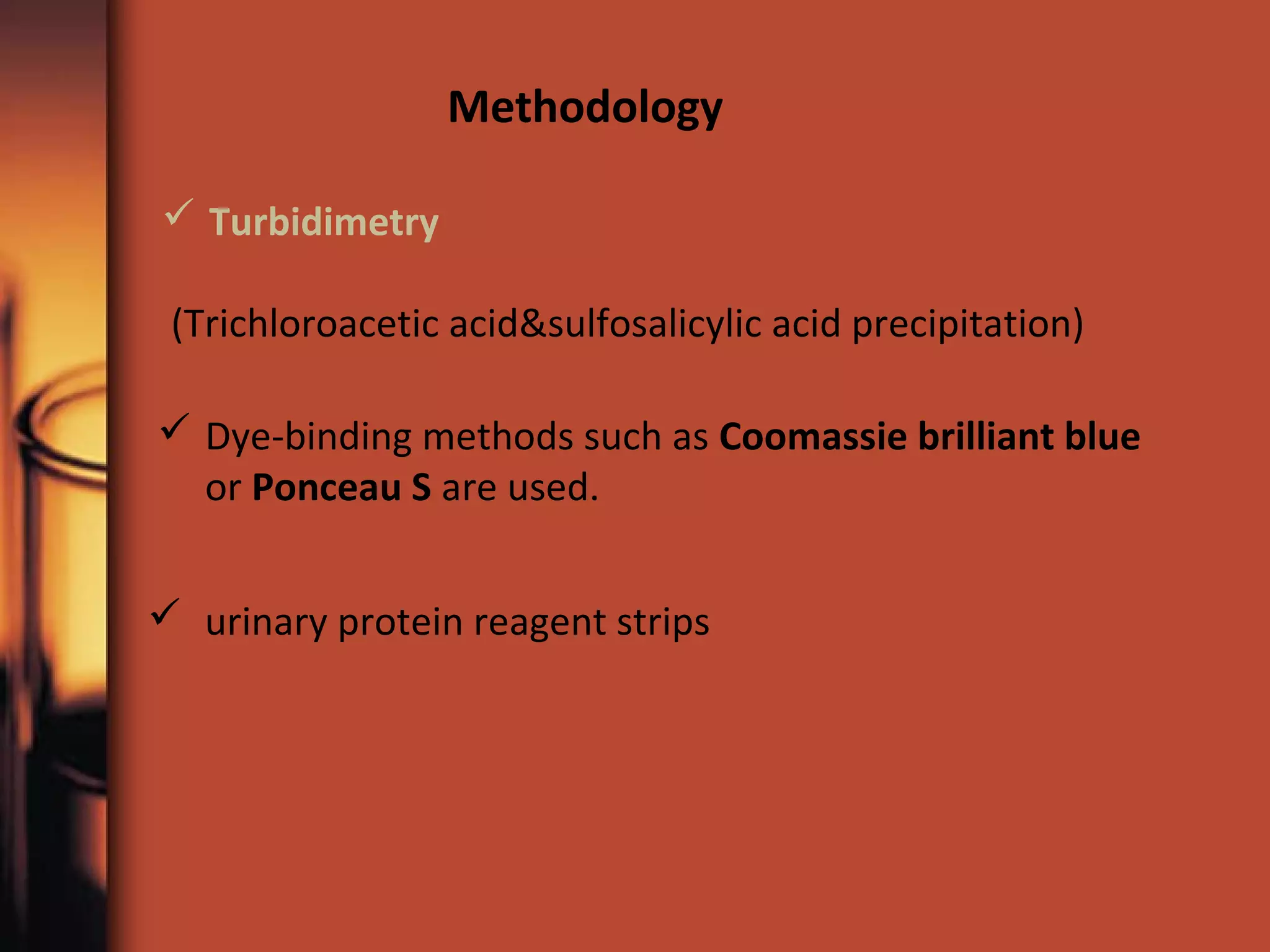 Methodology

✓ Turbidimetry

(Trichloroacetic acid&sulfosalicylic acid precipitation)

✓ Dye-binding methods such as Coomassie brilliant blue or Ponceau S are used.

✓ urinary protein reagent strips